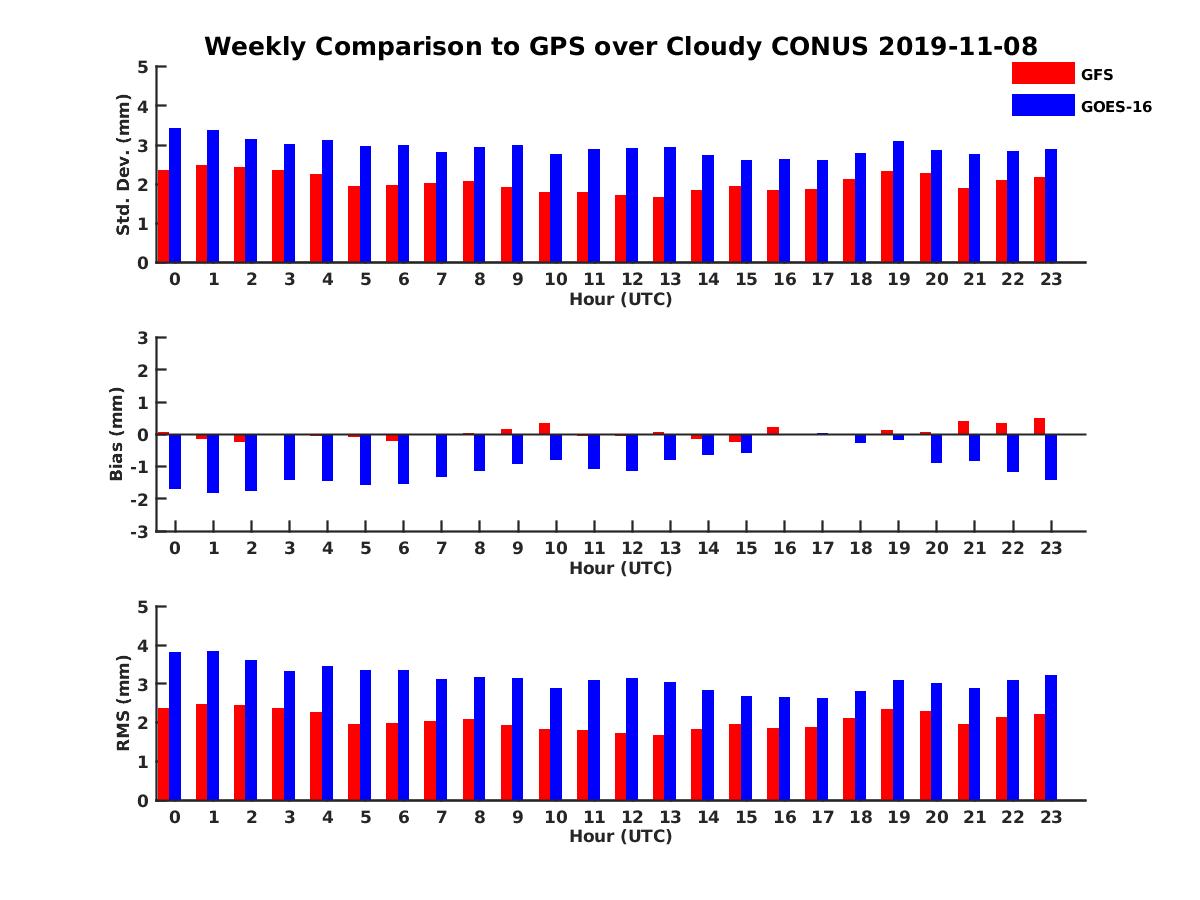 Weekly Comparison to GPS over Cloudy CONUS 2019-11-08

GFS
GOES-16

Std. Dev. (mm)
5
4
3
2
1
0
0 1 2 3 4 5 6 7 8 9 10 11 12 13 14 15 16 17 18 19 20 21 22 23
Hour (UTC)

Bias (mm)
3
2
1
0
-1
-2
-3
0 1 2 3 4 5 6 7 8 9 10 11 12 13 14 15 16 17 18 19 20 21 22 23
Hour (UTC)

RMS (mm)
5
4
3
2
1
0
0 1 2 3 4 5 6 7 8 9 10 11 12 13 14 15 16 17 18 19 20 21 22 23
Hour (UTC)